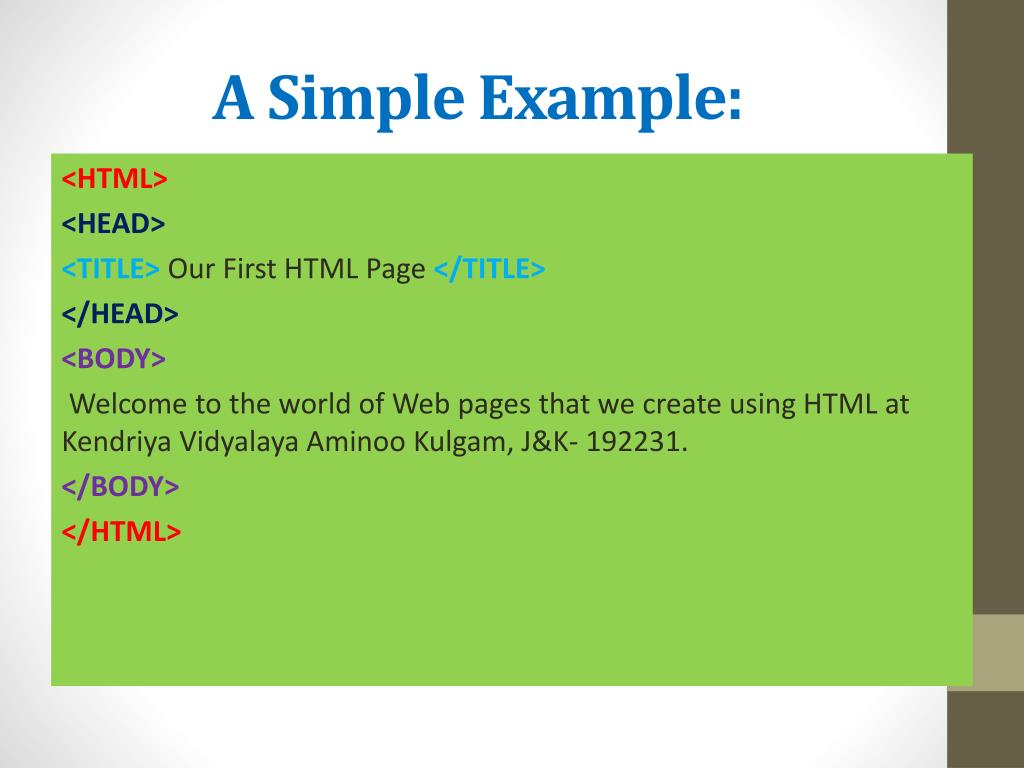 A Simple Example:

<HTML>

<HEAD>

<TITLE> Our First HTML Page </TITLE>

</HEAD>

<BODY>

Welcome to the world of Web pages that we create using HTML at Kendriya Vidyalaya Aminoo Kulgam, J&K- 192231.

</BODY>

</HTML>